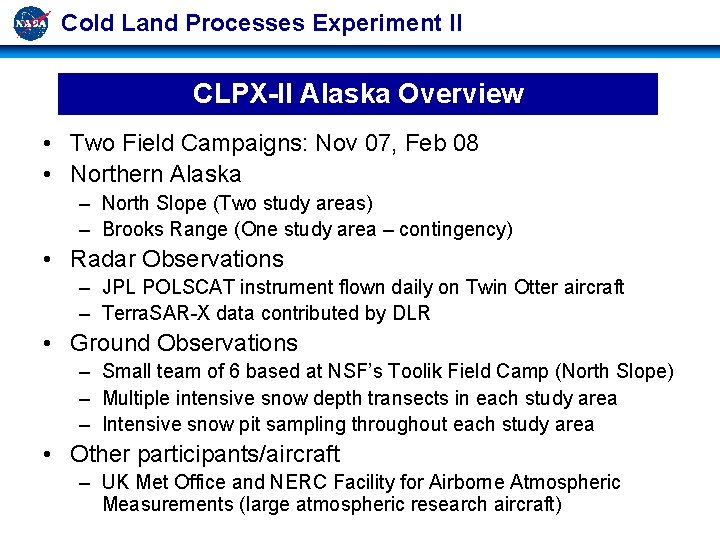 NASA Cold Land Processes Experiment II

CLPX-II Alaska Overview

• Two Field Campaigns: Nov 07, Feb 08
• Northern Alaska
– North Slope (Two study areas)
– Brooks Range (One study area – contingency)
• Radar Observations
– JPL POLSCAT instrument flown daily on Twin Otter aircraft
– TerraSAR-X data contributed by DLR
• Ground Observations
– Small team of 6 based at NSF's Toolik Field Camp (North Slope)
– Multiple intensive snow depth transects in each study area
– Intensive snow pit sampling throughout each study area
• Other participants/aircraft
– UK Met Office and NERC Facility for Airborne Atmospheric Measurements (large atmospheric research aircraft)